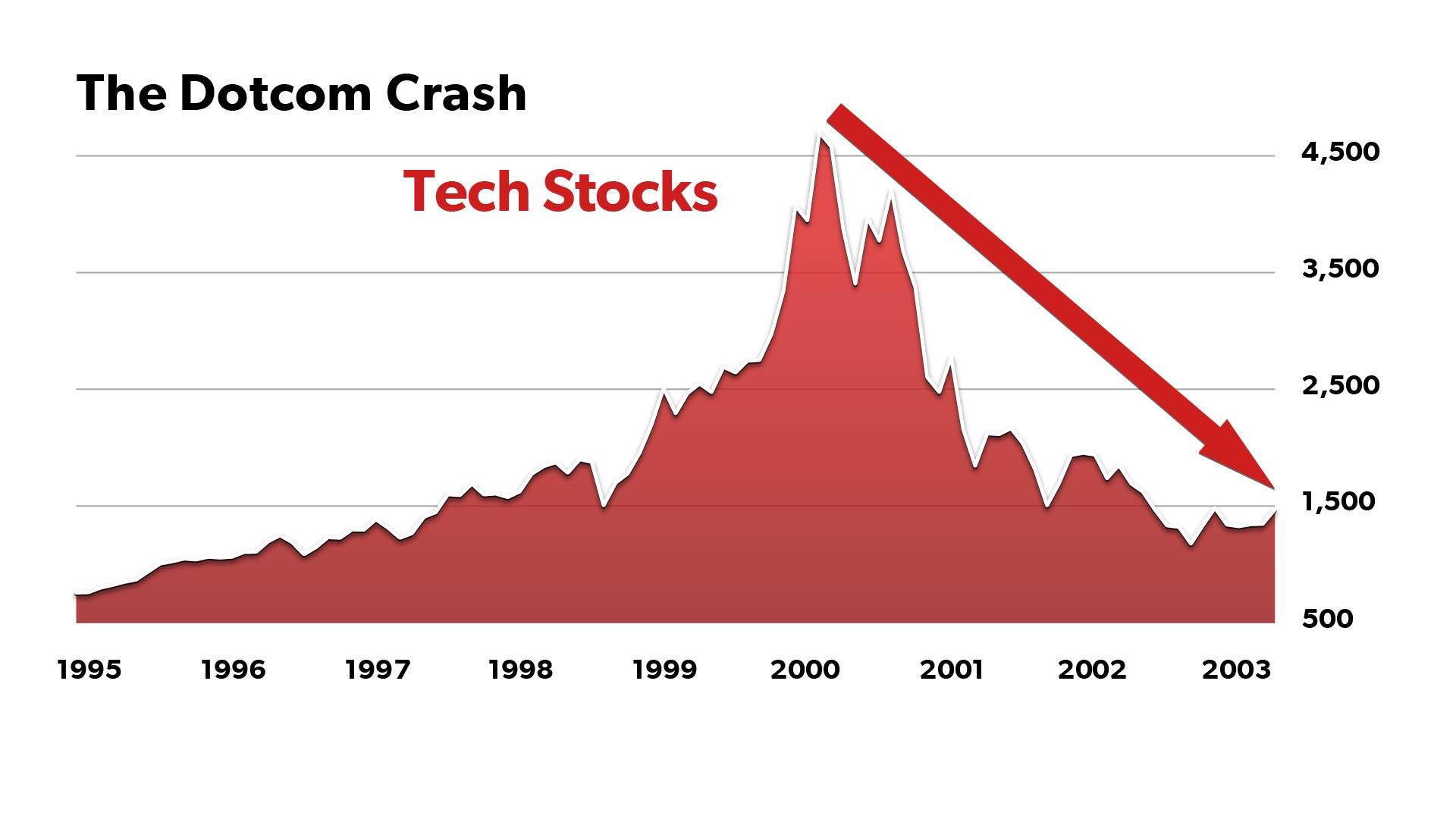 The Dotcom Crash

Tech Stocks

4,500
3,500
2,500
1,500
500

1995 1996 1997 1998 1999 2000 2001 2002 2003